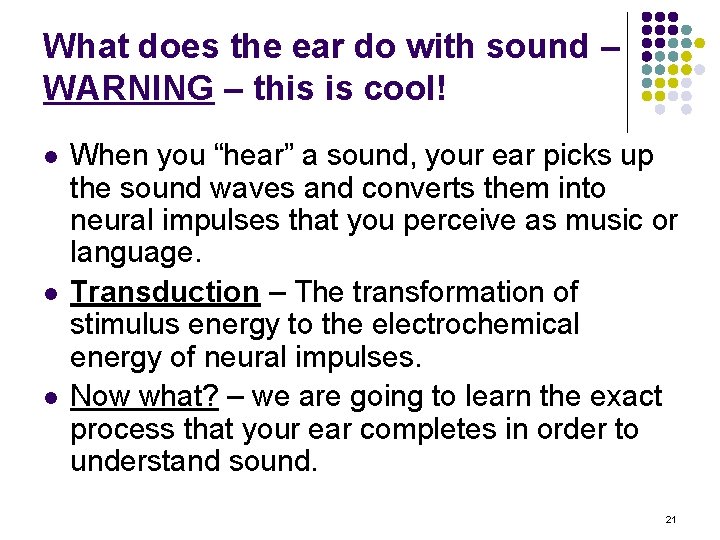 What does the ear do with sound – WARNING – this is cool!

- When you “hear” a sound, your ear picks up the sound waves and converts them into neural impulses that you perceive as music or language.
- Transduction – The transformation of stimulus energy to the electrochemical energy of neural impulses.
- Now what? – we are going to learn the exact process that your ear completes in order to understand sound.

21